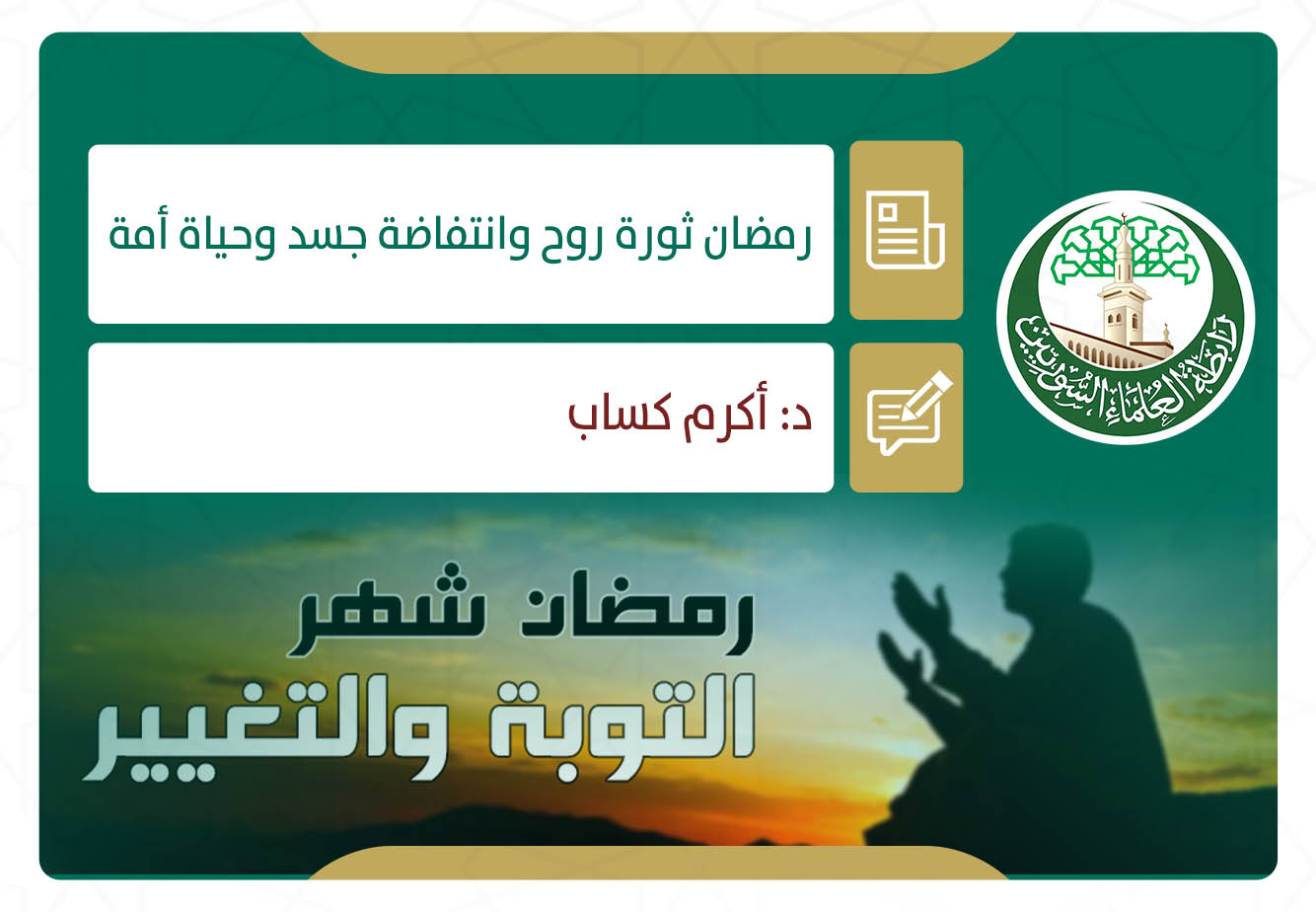 رابطة العلماء السوريين

رمضان ثورة روح وانتفاضة جسد وحياة أمة

د: أكرم كساب

رمضان شهر
التوبة والتغيير